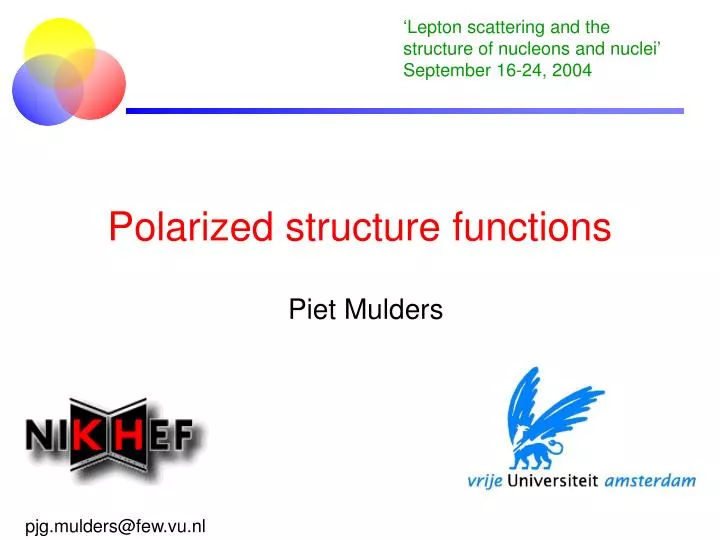 ‘Lepton scattering and the structure of nucleons and nuclei’
September 16-24, 2004

Polarized structure functions

Piet Mulders

NIKHEF

vrije Universiteit amsterdam

pjg.mulders@few.vu.nl